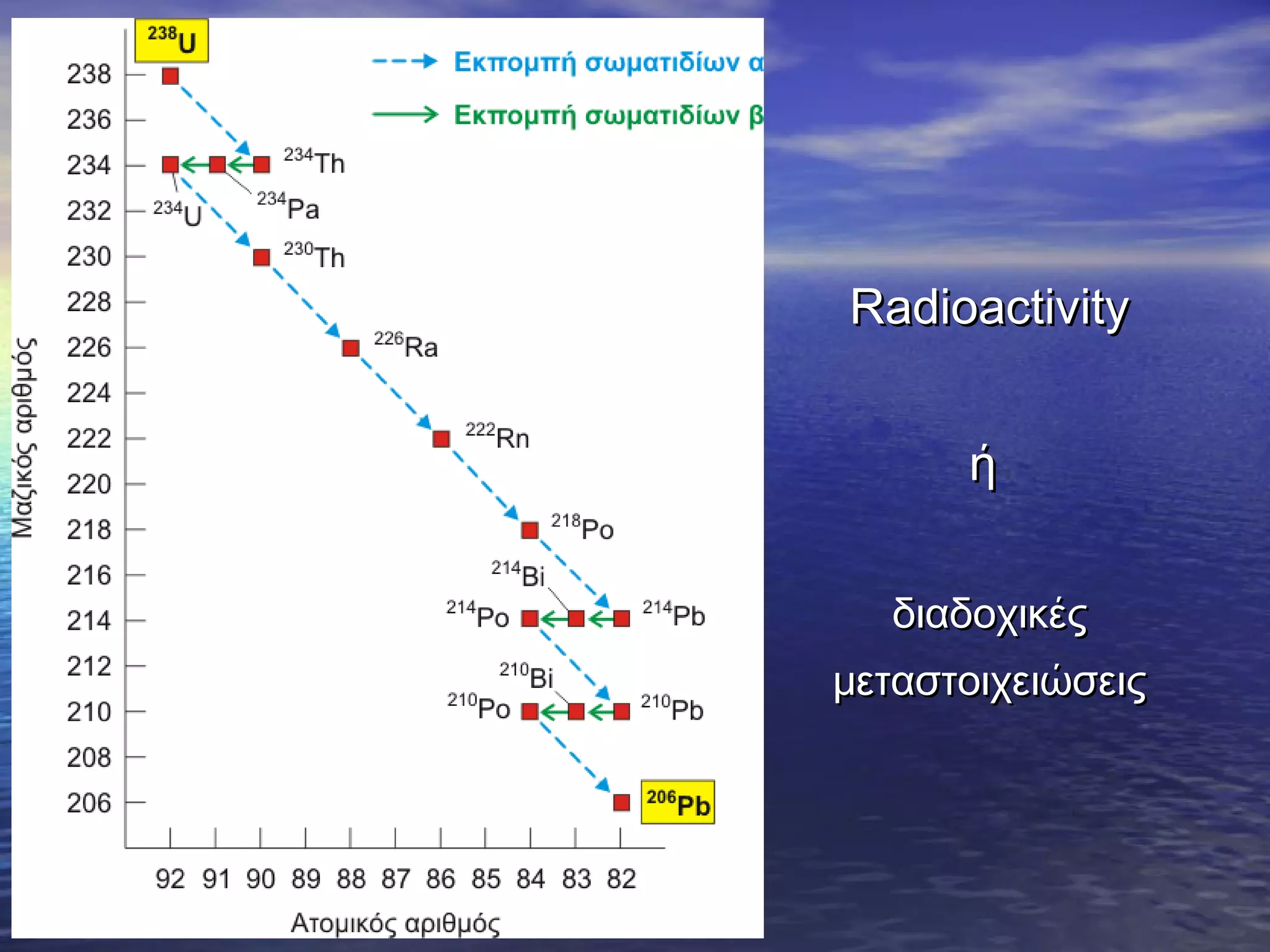 $^{238}U$

Εκπομπή σωματιδίων α

Εκπομπή σωματιδίων β

Μαζικός αριθμός

238
236
234
232
230
228
226
224
222
220
218
216
214
212
210
208
206

$^{234}Th$
$^{234}Pa$
$^{234}U$
$^{230}Th$
$^{226}Ra$
$^{222}Rn$
$^{218}Po$
$^{214}Bi$
$^{214}Po$
$^{214}Pb$
$^{210}Bi$
$^{210}Po$
$^{210}Pb$
$^{206}Pb$

92 91 90 89 88 87 86 85 84 83 82

Ατομικός αριθμός

Radioactivity

ή

διαδοχικές μεταστοιχειώσεις